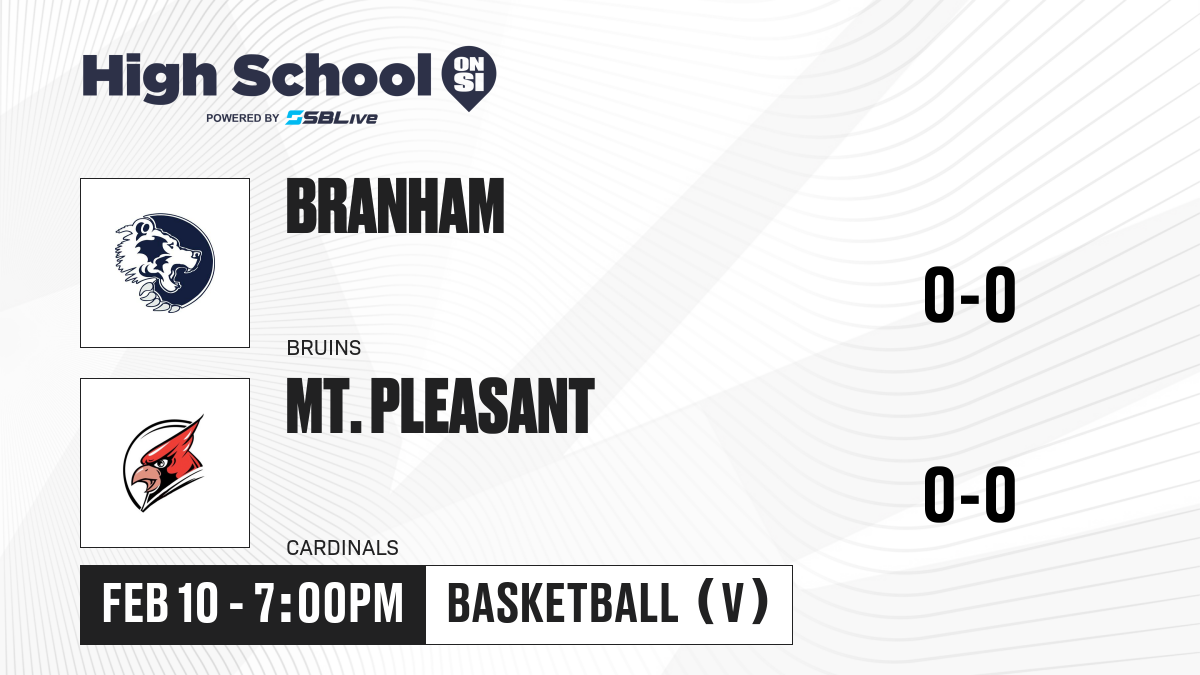 High School ON SI
POWERED BY SBLive

BRANHAM
BRUINS
0-0

MT. PLEASANT
CARDINALS
0-0

FEB 10 - 7:00PM
BASKETBALL (V)